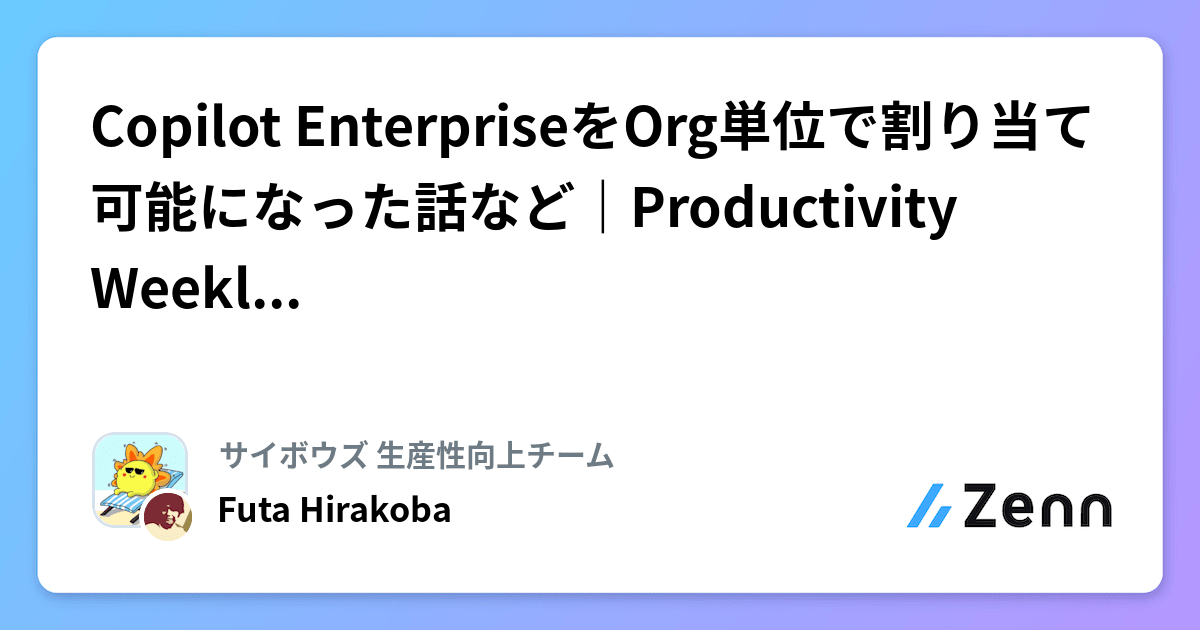 Copilot EnterpriseをOrg単位で割り当て可能になった話など｜Productivity Weekl...

サイボウズ 生産性向上チーム

Futa Hirakoba

Zenn